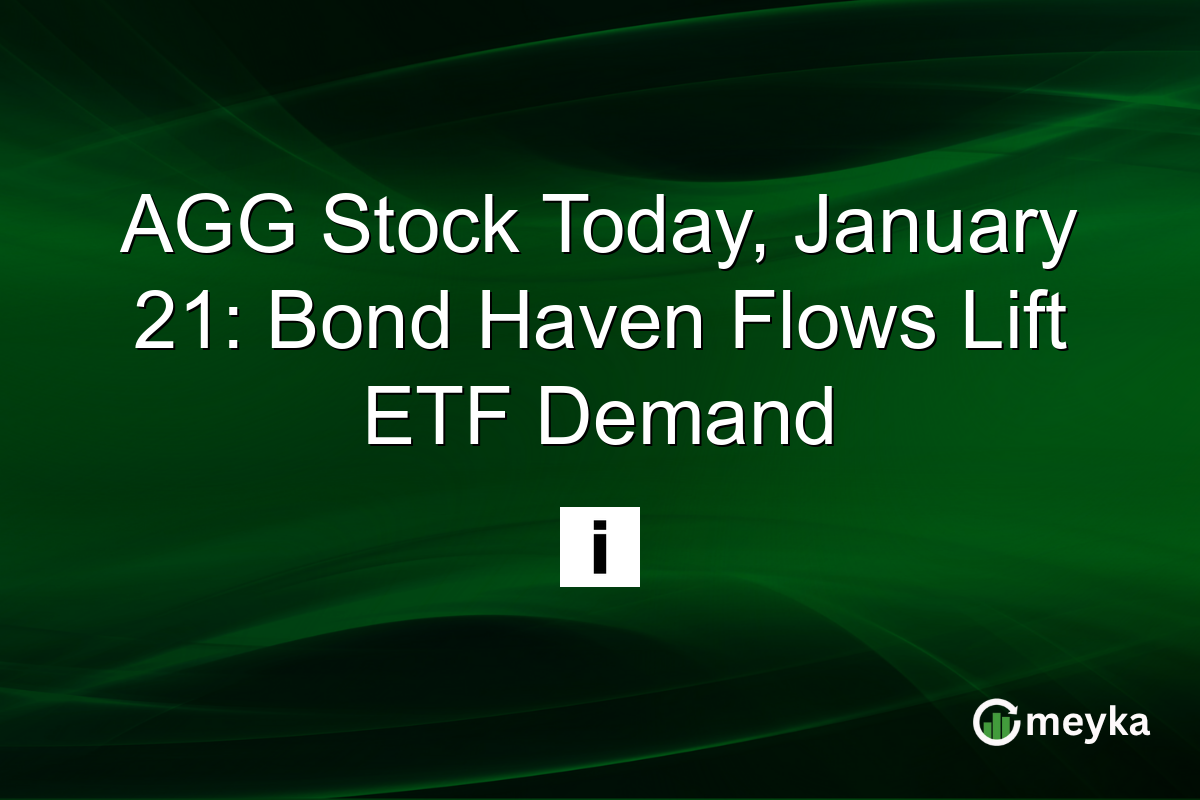 AGG Stock Today, January 21: Bond Haven Flows Lift ETF Demand

i

meyka